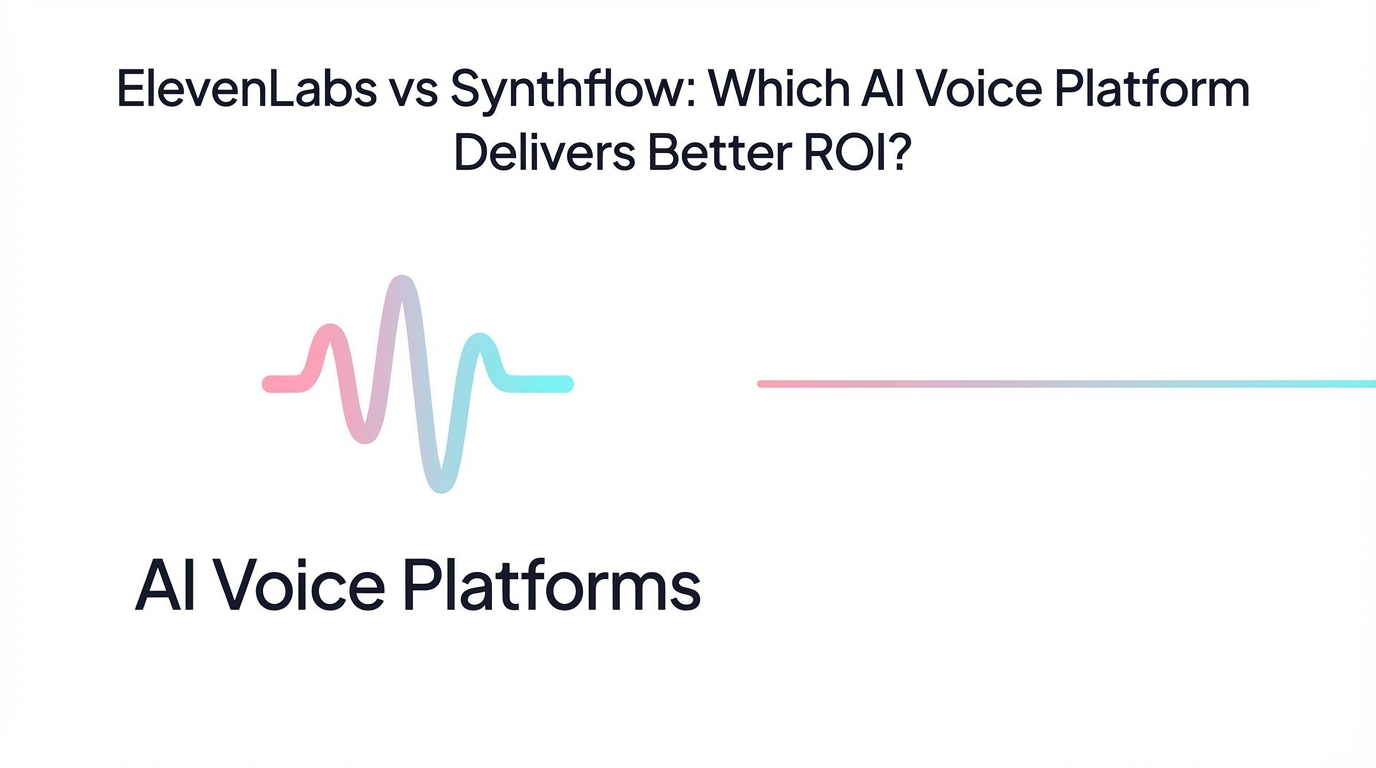 ElevenLabs vs Synthflow: Which AI Voice Platform Delivers Better ROI?

AI Voice Platforms